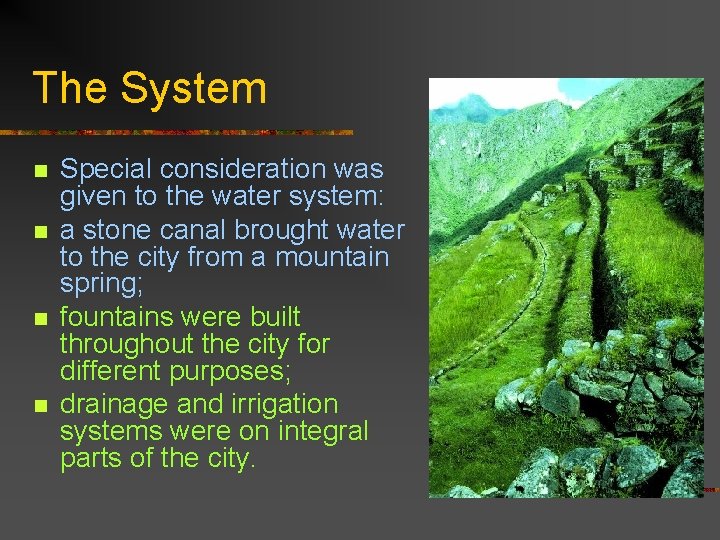 The System

- Special consideration was given to the water system:
- a stone canal brought water to the city from a mountain spring;
- fountains were built throughout the city for different purposes;
- drainage and irrigation systems were on integral parts of the city.